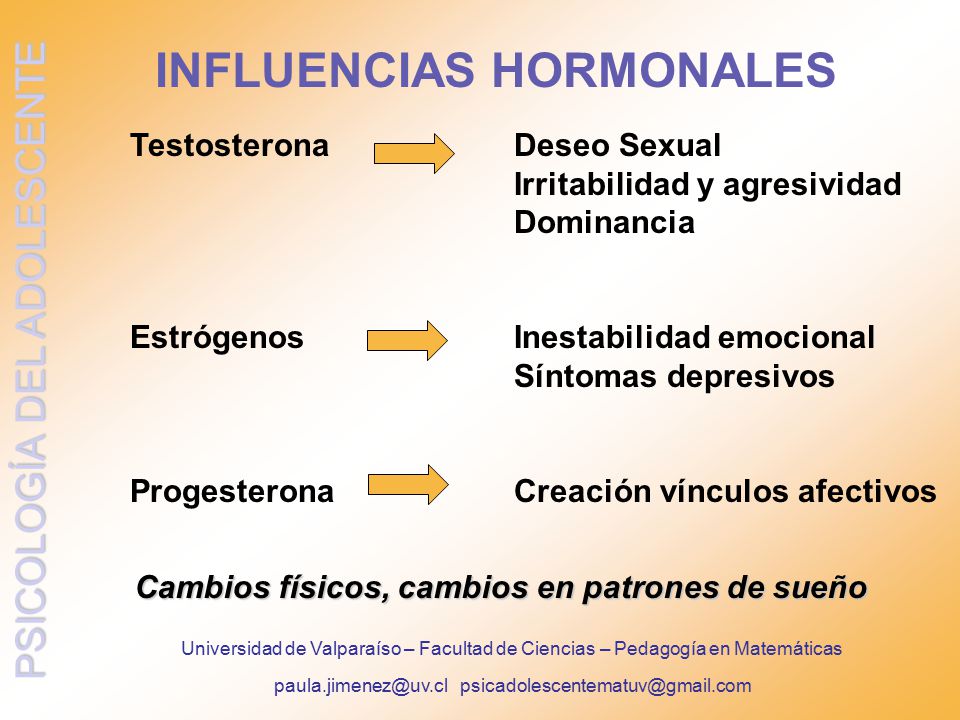 PSICOLOGÍA DEL ADOLESCENTE

INFLUENCIAS HORMONALES

Testosterona

Deseo Sexual
Irritabilidad y agresividad
Dominancia

Estrógenos

Inestabilidad emocional
Síntomas depresivos

Progesterona

Creación vínculos afectivos

Cambios físicos, cambios en patrones de sueño

Universidad de Valparaíso – Facultad de Ciencias – Pedagogía en Matemáticas

paula.jimenez@uv.cl psicadolescentematuv@gmail.com